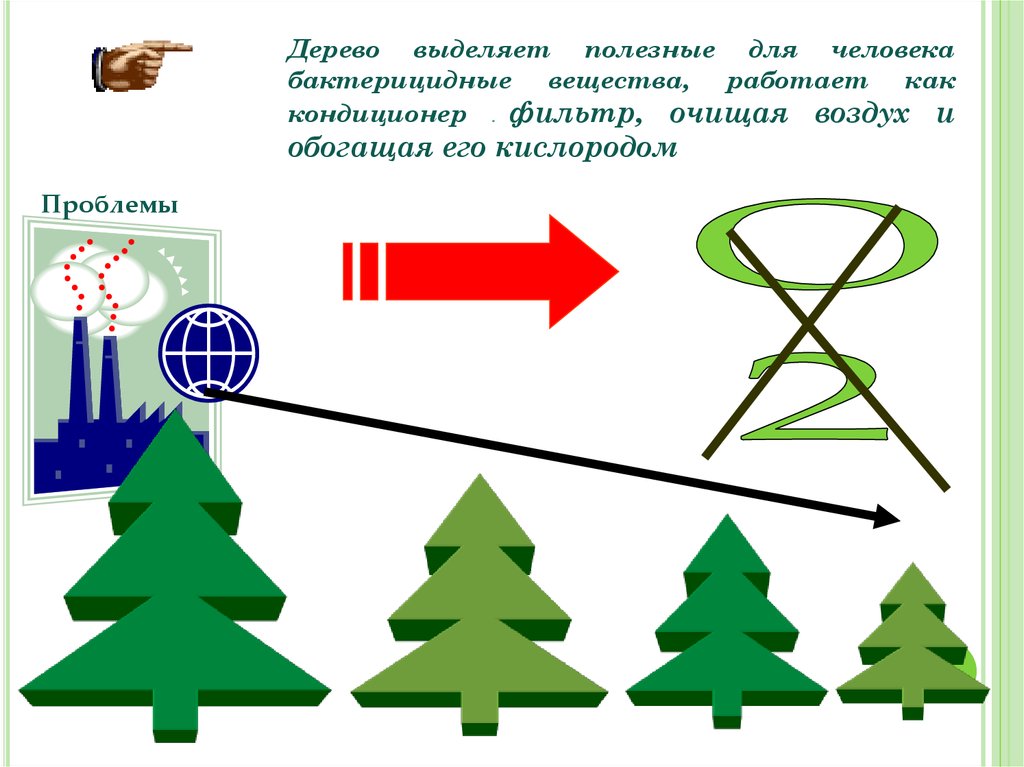 Дерево выделяет полезные для человека бактерицидные вещества, работает как кондиционер . фильтр, очищая воздух и обогащая его кислородом

Проблемы

O

2